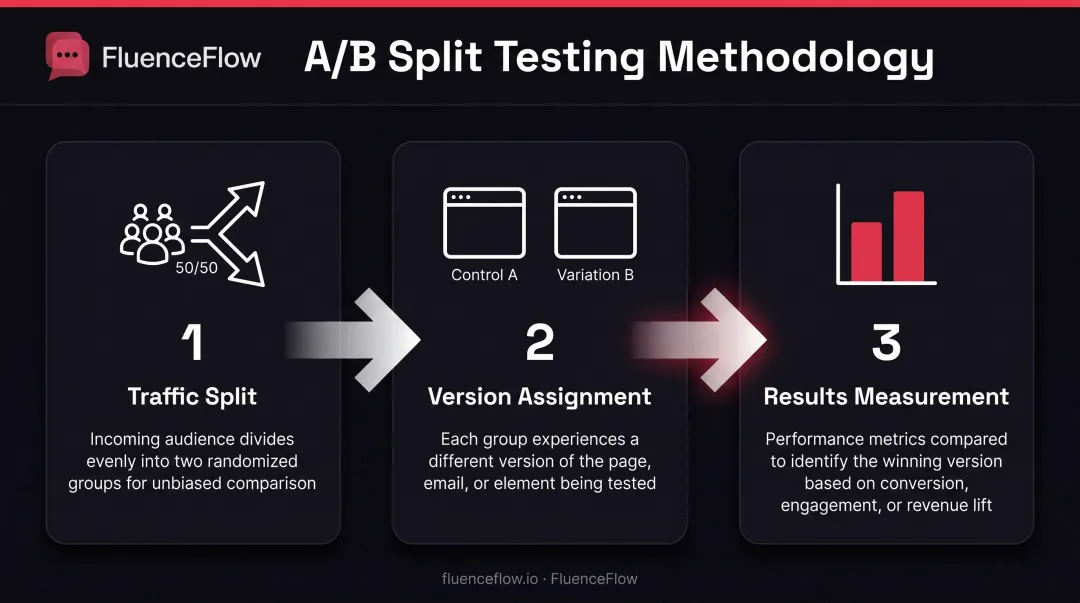 FluenceFlow

A/B Split Testing Methodology

50/50

1

Traffic Split

Incoming audience divides evenly into two randomized groups for unbiased comparison

Control A

Variation B

2

Version Assignment

Each group experiences a different version of the page, email, or element being tested

3

Results Measurement

Performance metrics compared to identify the winning version based on conversion, engagement, or revenue lift

fluenceflow.io · FluenceFlow